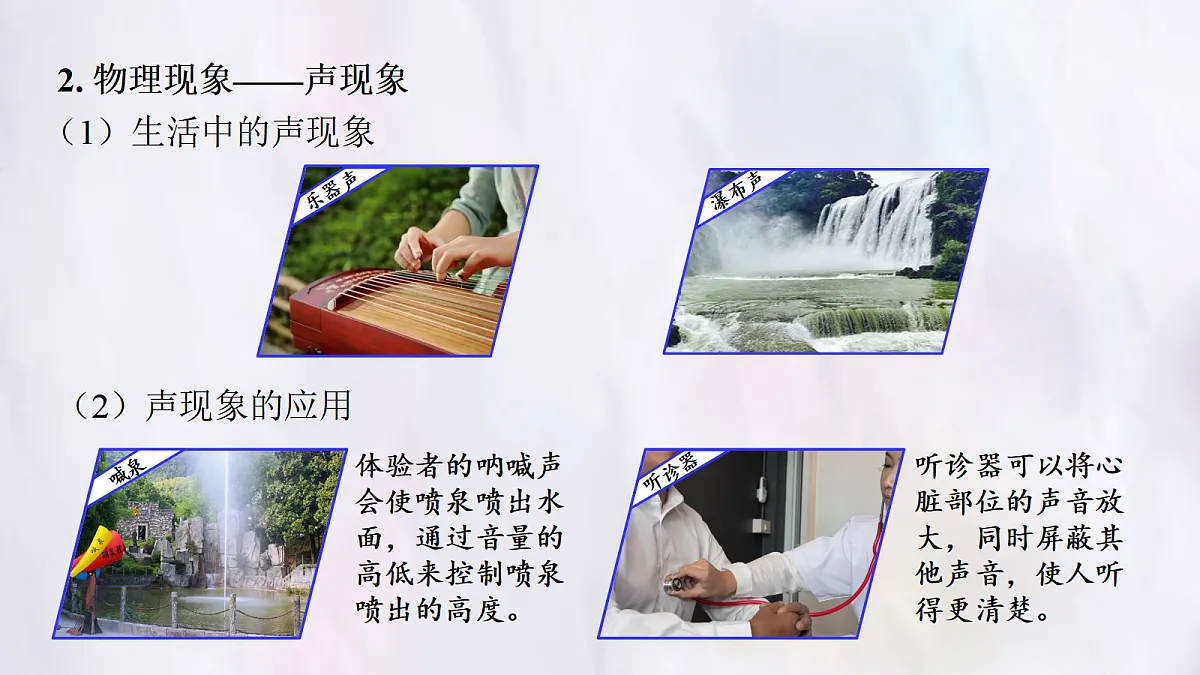 2. 物理现象——声现象

（1）生活中的声现象

乐器声

瀑布声

（2）声现象的应用

喊泉

体验者的呐喊声会使喷泉喷出水面，通过音量的高低来控制喷泉喷出的高度。

听诊器

听诊器可以将心脏部位的声音放大，同时屏蔽其他声音，使人听得更清楚。